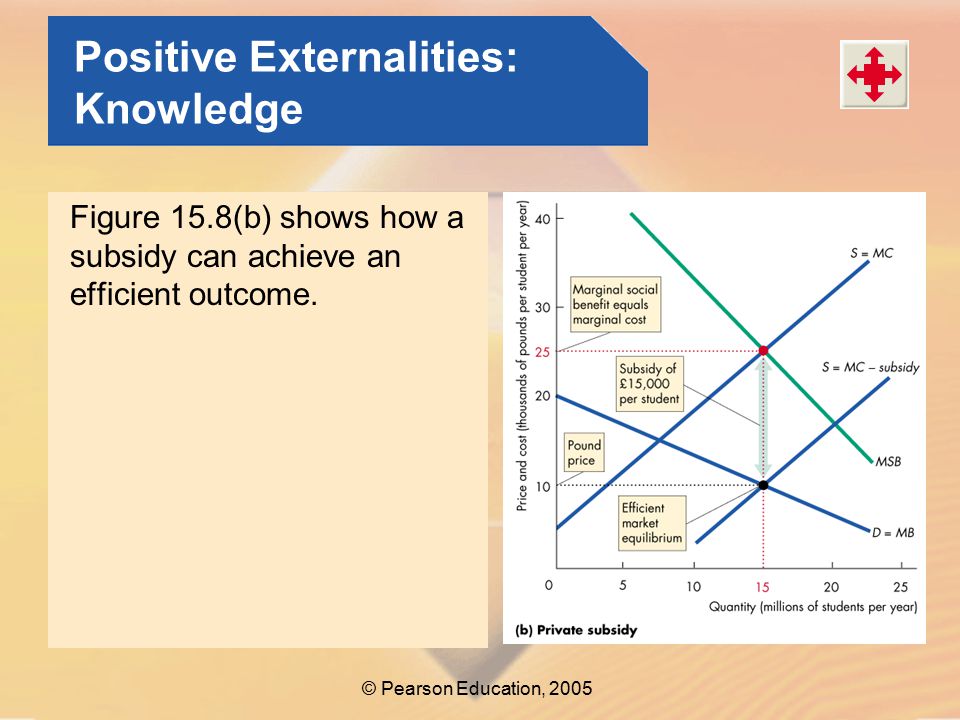 Positive Externalities: Knowledge

Figure 15.8(b) shows how a subsidy can achieve an efficient outcome.

Price and cost (thousands of pounds per student per year)

40
30
25
20
10

Marginal social benefit equals marginal cost

Subsidy of £15,000 per student

Pound price

Efficient market equilibrium

S = MC

S = MC – subsidy

MSB

D = MB

0
5
10
15
20
25

Quantity (millions of students per year)

(b) Private subsidy

© Pearson Education, 2005